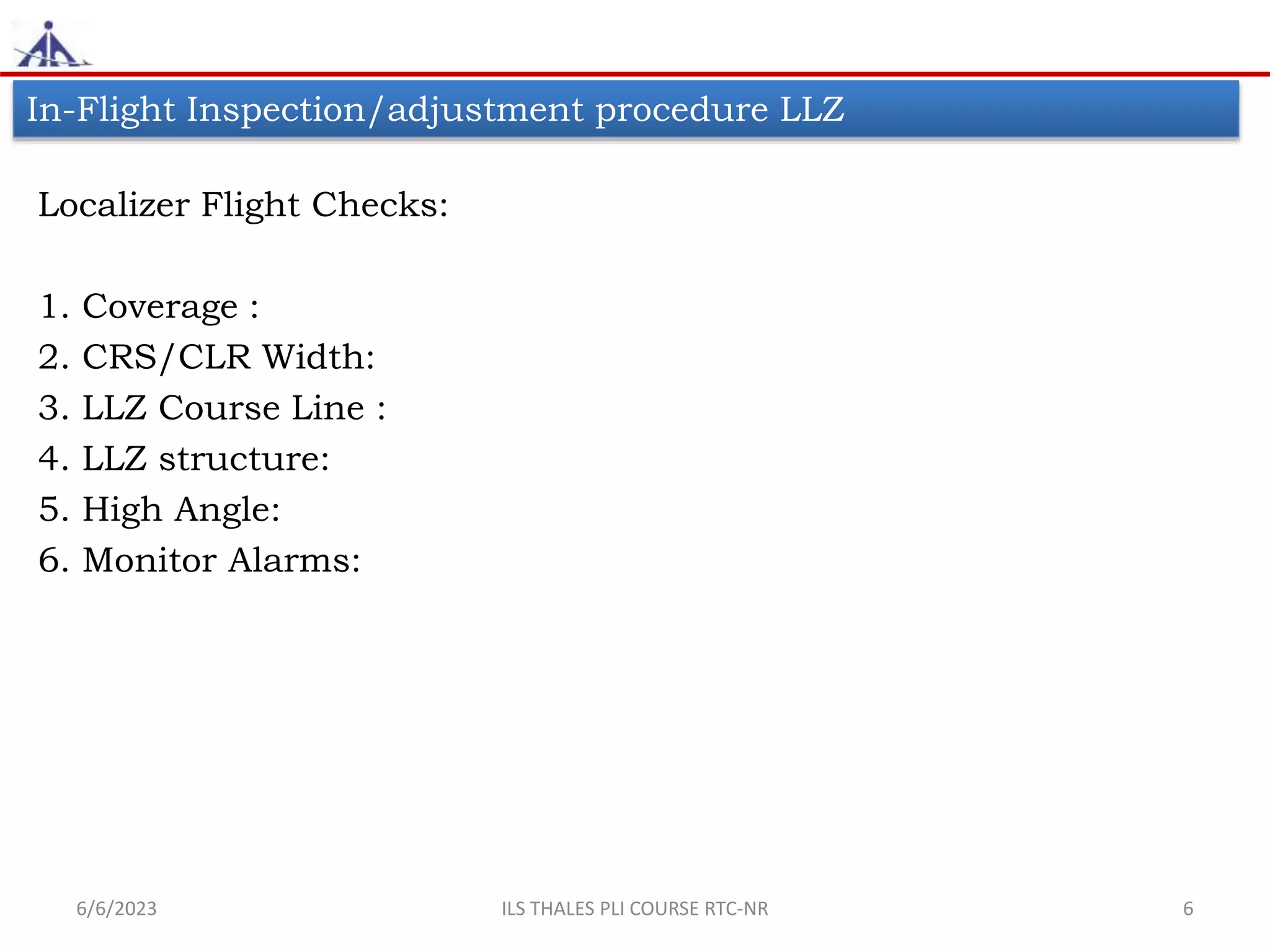 In-Flight Inspection/adjustment procedure LLZ

Localizer Flight Checks:

1. Coverage :
2. CRS/CLR Width:
3. LLZ Course Line :
4. LLZ structure:
5. High Angle:
6. Monitor Alarms:

6/6/2023

ILS THALES PLI COURSE RTC-NR

6